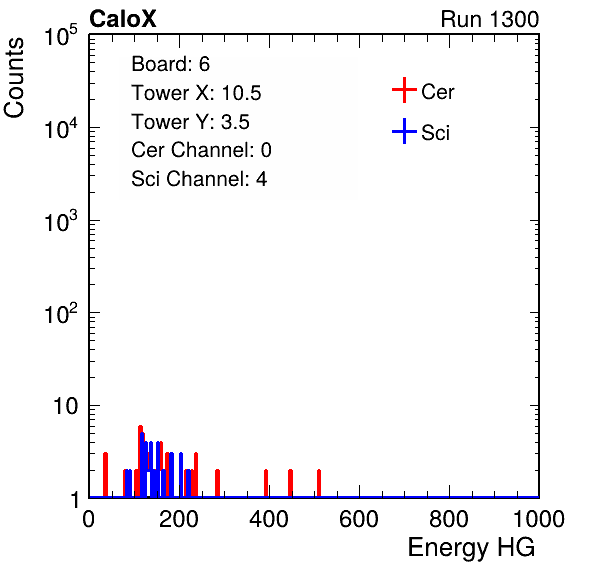 CaloX

Run 1300

Counts

$10^5$

$10^4$

$10^3$

$10^2$

10

1

Board: 6

Tower X: 10.5

Tower Y: 3.5

Cer Channel: 0

Sci Channel: 4

Cer

Sci

0

200

400

600

800

1000

Energy HG